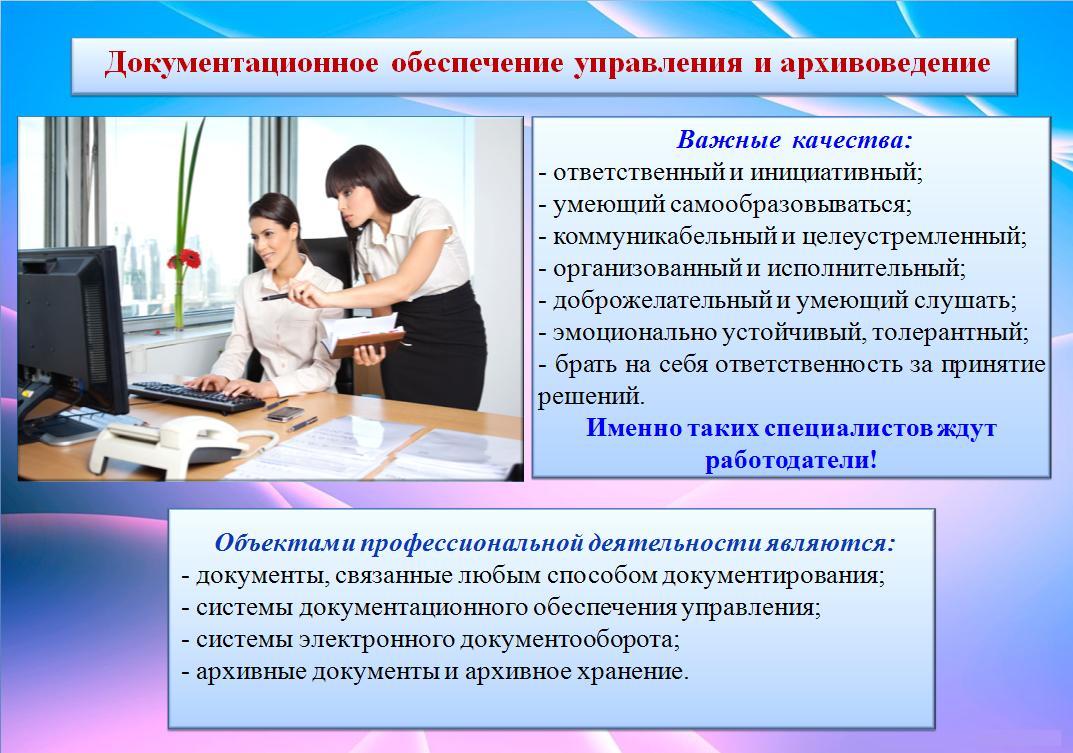 Документационное обеспечение управления и архивоведение

Важные качества:
- ответственный и инициативный;
- умеющий самообразовываться;
- коммуникабельный и целеустремленный;
- организованный и исполнительный;
- доброжелательный и умеющий слушать;
- эмоционально устойчивый, толерантный;
- брать на себя ответственность за принятие решений.
Именно таких специалистов ждут работодатели!

Объектами профессиональной деятельности являются:
- документы, связанные любым способом документирования;
- системы документационного обеспечения управления;
- системы электронного документооборота;
- архивные документы и архивное хранение.